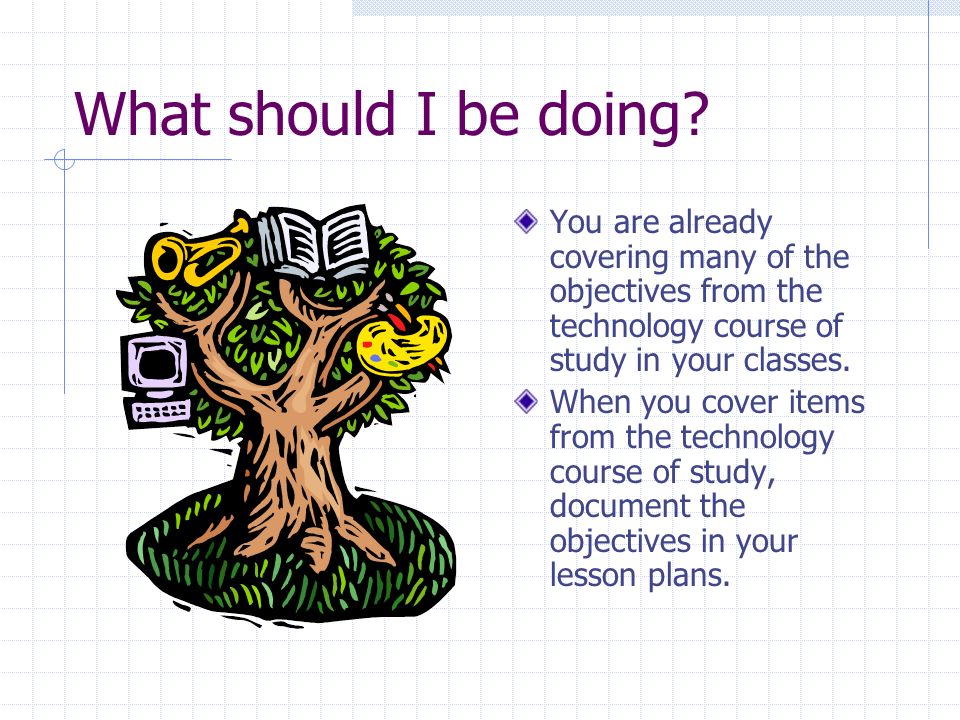 What should I be doing?

You are already covering many of the objectives from the technology course of study in your classes.

When you cover items from the technology course of study, document the objectives in your lesson plans.